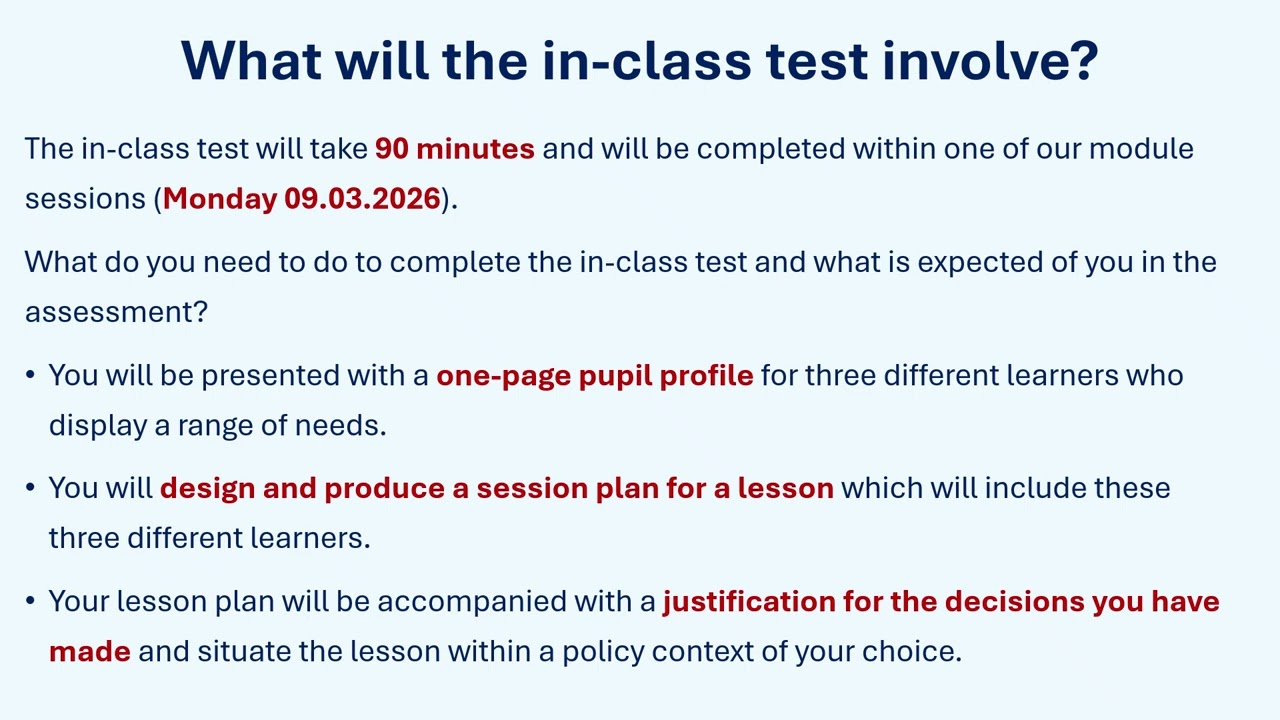 What will the in-class test involve?

The in-class test will take 90 minutes and will be completed within one of our module sessions (Monday 09.03.2026).

What do you need to do to complete the in-class test and what is expected of you in the assessment?

• You will be presented with a one-page pupil profile for three different learners who display a range of needs.

• You will design and produce a session plan for a lesson which will include these three different learners.

• Your lesson plan will be accompanied with a justification for the decisions you have made and situate the lesson within a policy context of your choice.